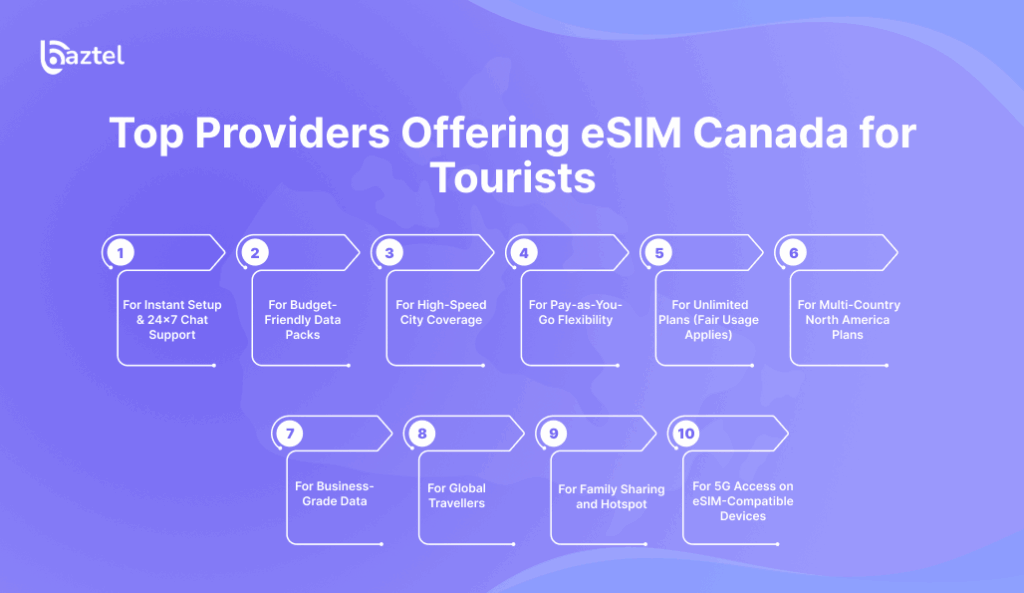 baztel

Top Providers Offering eSIM Canada for Tourists

1
For Instant Setup & 24×7 Chat Support

2
For Budget-Friendly Data Packs

3
For High-Speed City Coverage

4
For Pay-as-You-Go Flexibility

5
For Unlimited Plans (Fair Usage Applies)

6
For Multi-Country North America Plans

7
For Business-Grade Data

8
For Global Travellers

9
For Family Sharing and Hotspot

10
For 5G Access on eSIM-Compatible Devices